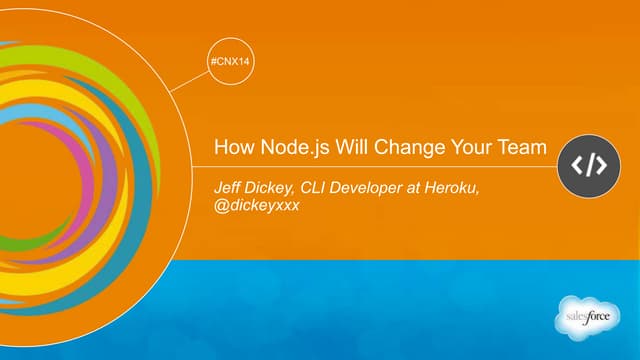 #CNX14

How Node.js Will Change Your Team

</>

Jeff Dickey, CLI Developer at Heroku, @dickeyxxx

salesforce